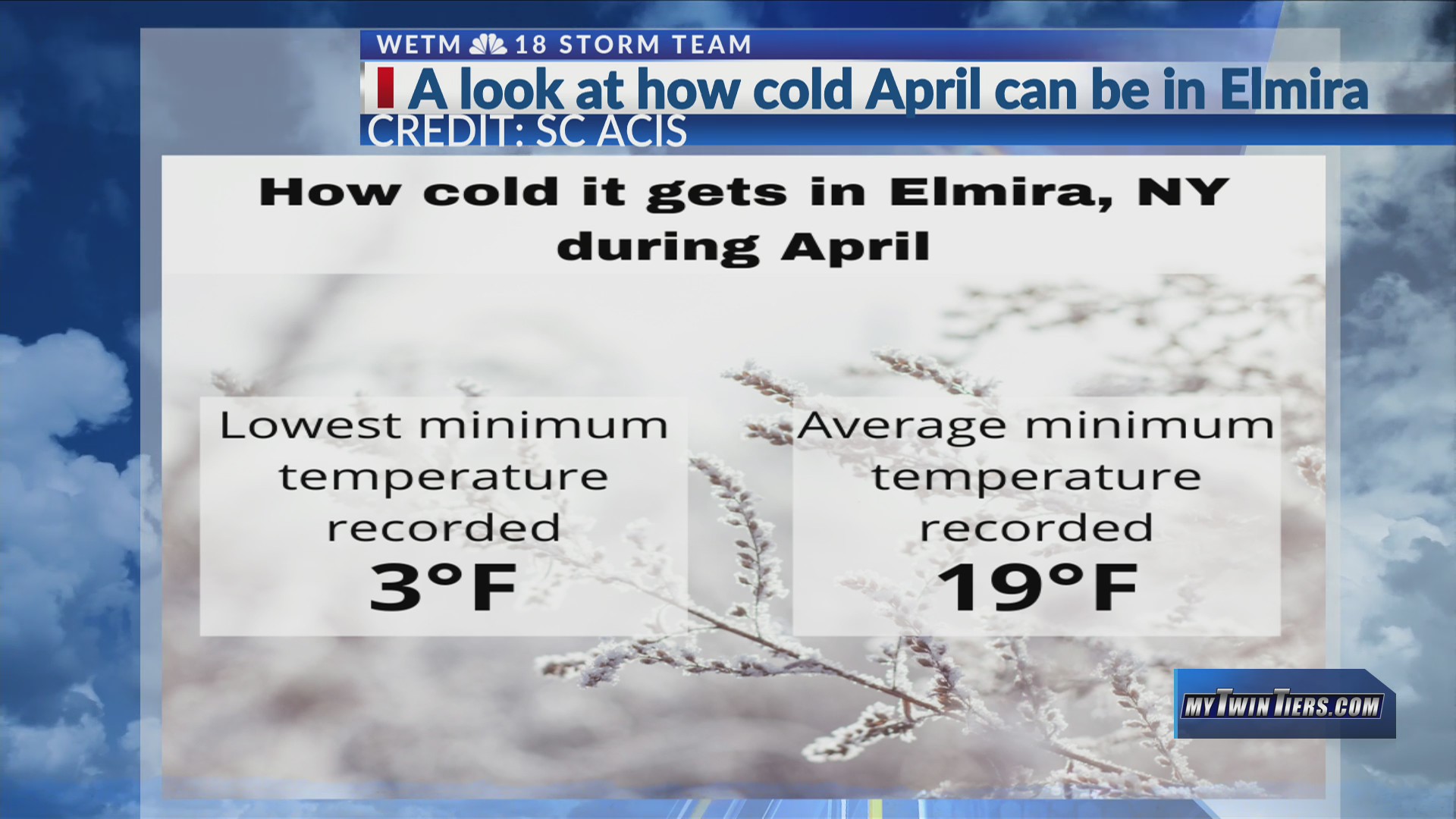 WETM 18 STORM TEAM

A look at how cold April can be in Elmira

CREDIT: SC ACIS

How cold it gets in Elmira, NY during April

Lowest minimum temperature recorded
3°F

Average minimum temperature recorded
19°F

MYTWINTIERS.COM